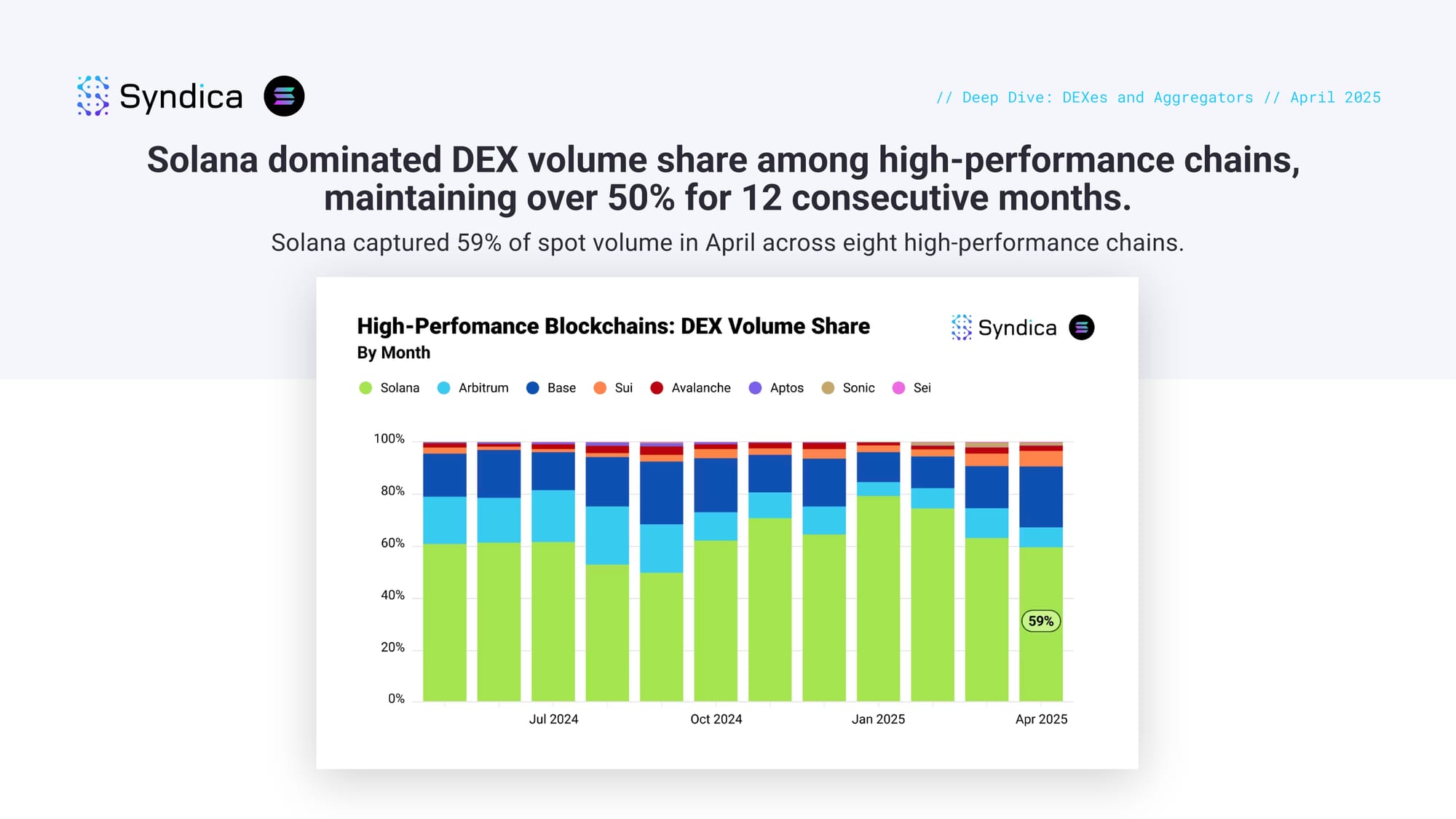 Syndica

// Deep Dive: DEXes and Aggregators // April 2025

Solana dominated DEX volume share among high-performance chains, maintaining over 50% for 12 consecutive months.

Solana captured 59% of spot volume in April across eight high-performance chains.

High-Perfomance Blockchains: DEX Volume Share
By Month

Syndica

Solana Arbitrum Base Sui Avalanche Aptos Sonic Sei

100%
80%
60%
40%
20%
0%

59%

Jul 2024 Oct 2024 Jan 2025 Apr 2025